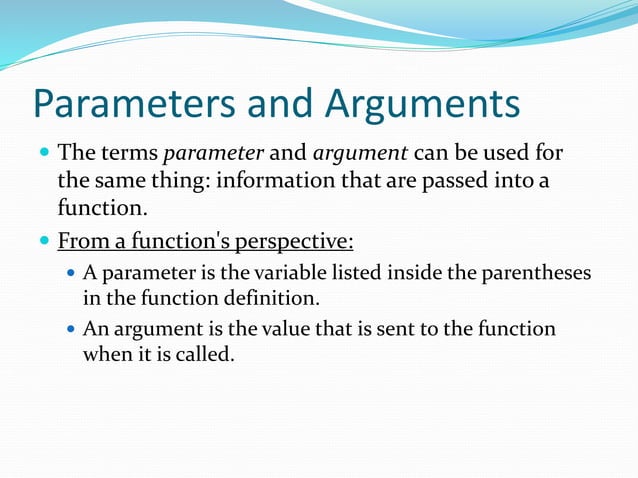 Parameters and Arguments

The terms parameter and argument can be used for the same thing: information that are passed into a function.

From a function's perspective:

A parameter is the variable listed inside the parentheses in the function definition.

An argument is the value that is sent to the function when it is called.